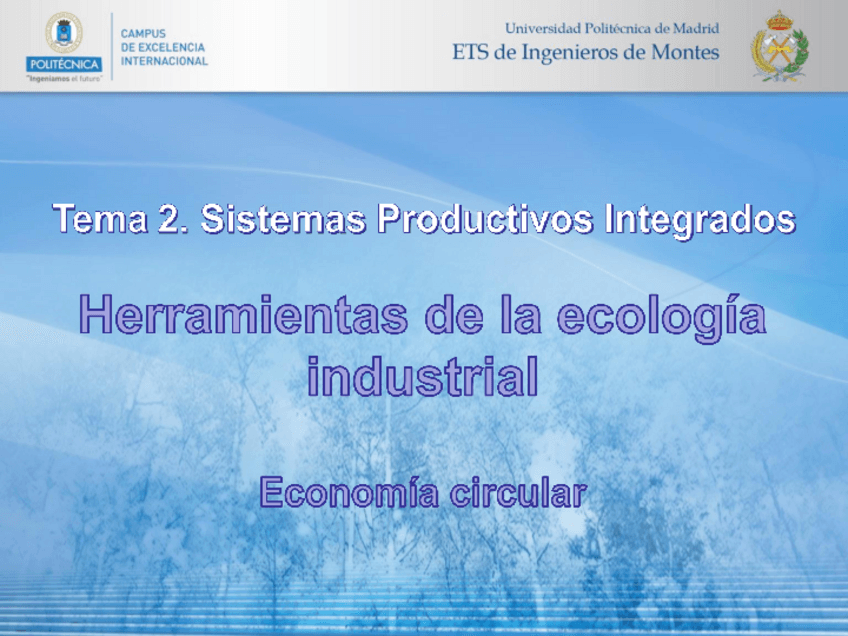 POLITÉCNICA
"Ingeniamos el futuro"

CAMPUS
DE EXCELENCIA
INTERNACIONAL

Universidad Politécnica de Madrid
ETS de Ingenieros de Montes

Tema 2. Sistemas Productivos Integrados

Herramientas de la ecología industrial

Economía circular